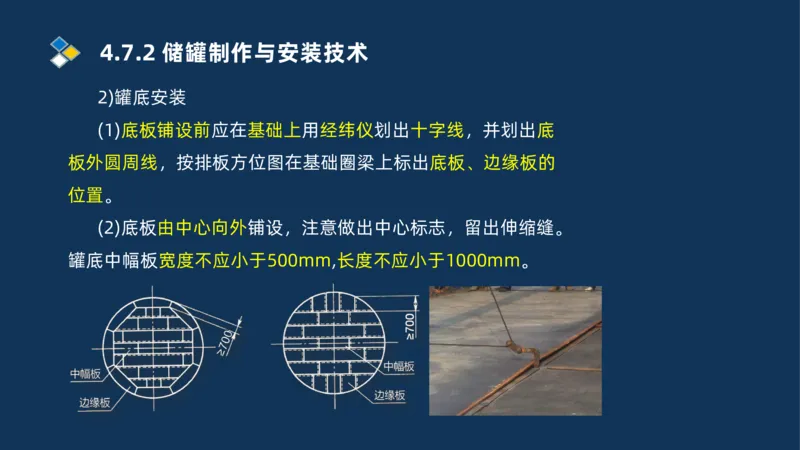 4.7.2 储罐制作与安装技术

2)罐底安装

(1)底板铺设前应在基础上用经纬仪划出十字线，并划出底板外圆周线，按排板方位图在基础圈梁上标出底板、边缘板的位置。

(2)底板由中心向外铺设，注意做出中心标志，留出伸缩缝。罐底中幅板宽度不应小于500mm,长度不应小于1000mm。

≥700
中幅板
边缘板

≥700
中幅板
边缘板